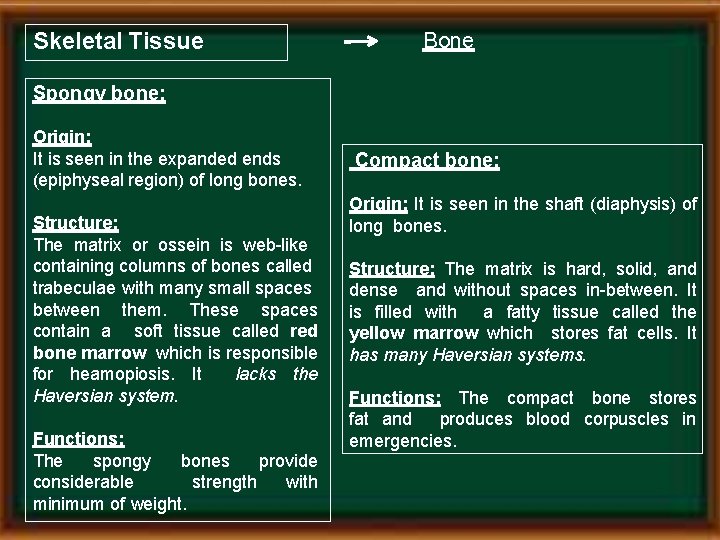 Skeletal Tissue → Bone

Spongy bone:

Origin:
It is seen in the expanded ends (epiphyseal region) of long bones.

Structure:
The matrix or ossein is web-like containing columns of bones called trabeculae with many small spaces between them. These spaces contain a soft tissue called red bone marrow which is responsible for heamopiosis. It lacks the Haversian system.

Functions:
The spongy bones provide considerable strength with minimum of weight.

Compact bone:

Origin: It is seen in the shaft (diaphysis) of long bones.

Structure: The matrix is hard, solid, and dense and without spaces in-between. It is filled with a fatty tissue called the yellow marrow which stores fat cells. It has many Haversian systems.

Functions: The compact bone stores fat and produces blood corpuscles in emergencies.